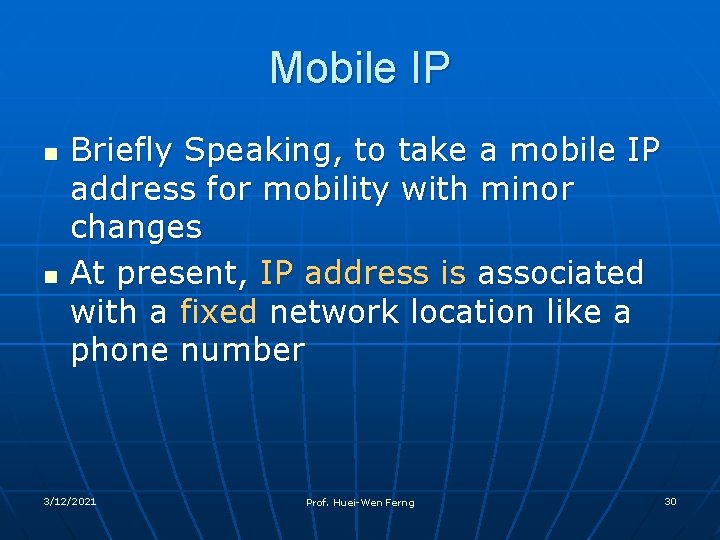 Mobile IP

- Briefly Speaking, to take a mobile IP address for mobility with minor changes
- At present, IP address is associated with a fixed network location like a phone number

3/12/2021

Prof. Huei-Wen Ferng

30